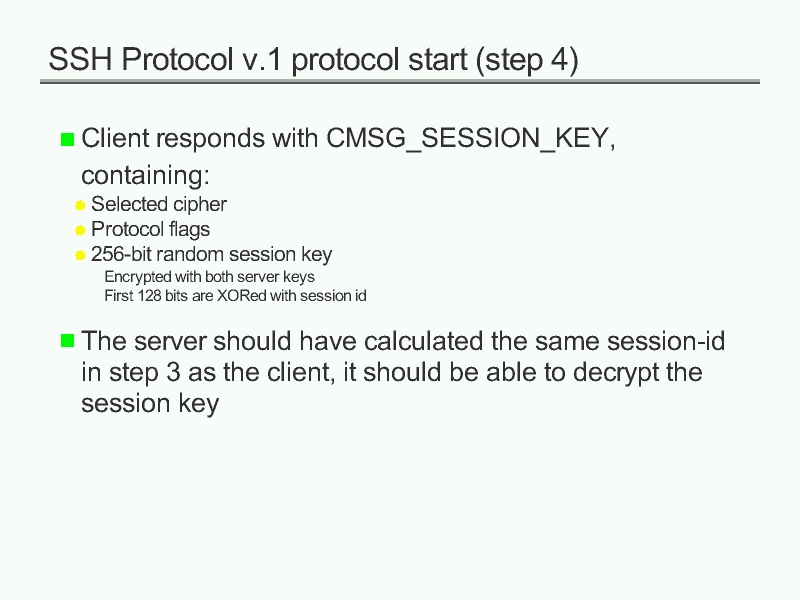 SSH Protocol v.1 protocol start (step 4)

Client responds with CMSG_SESSION_KEY, containing:

Selected cipher

Protocol flags

256-bit random session key

Encrypted with both server keys

First 128 bits are XORed with session id

The server should have calculated the same session-id in step 3 as the client, it should be able to decrypt the session key